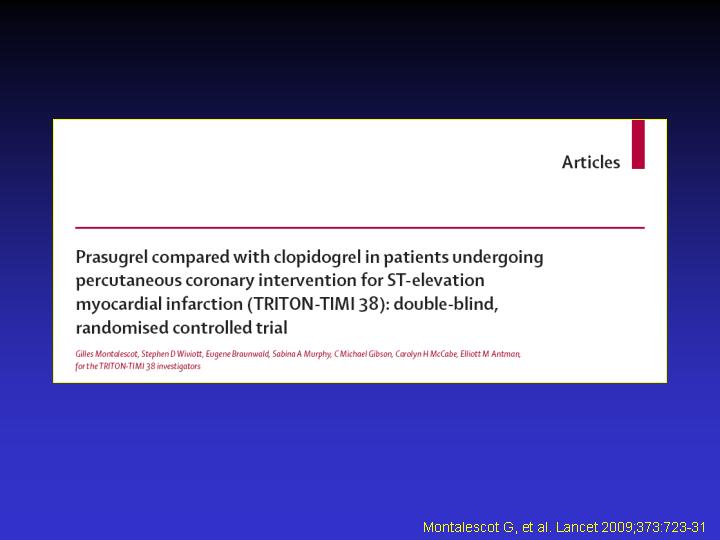 Articles

Prasugrel compared with clopidogrel in patients undergoing percutaneous coronary intervention for ST-elevation myocardial infarction (TRITON-TIMI 38): double-blind, randomised controlled trial

Gilles Montalescot, Stephen D Wiviott, Eugene Braunwald, Sabina A Murphy, C Michael Gibson, Carolyn H McCabe, Elliott M Antman, for the TRITON-TIMI 38 investigators

Montalescot G, et al. Lancet 2009;373:723-31